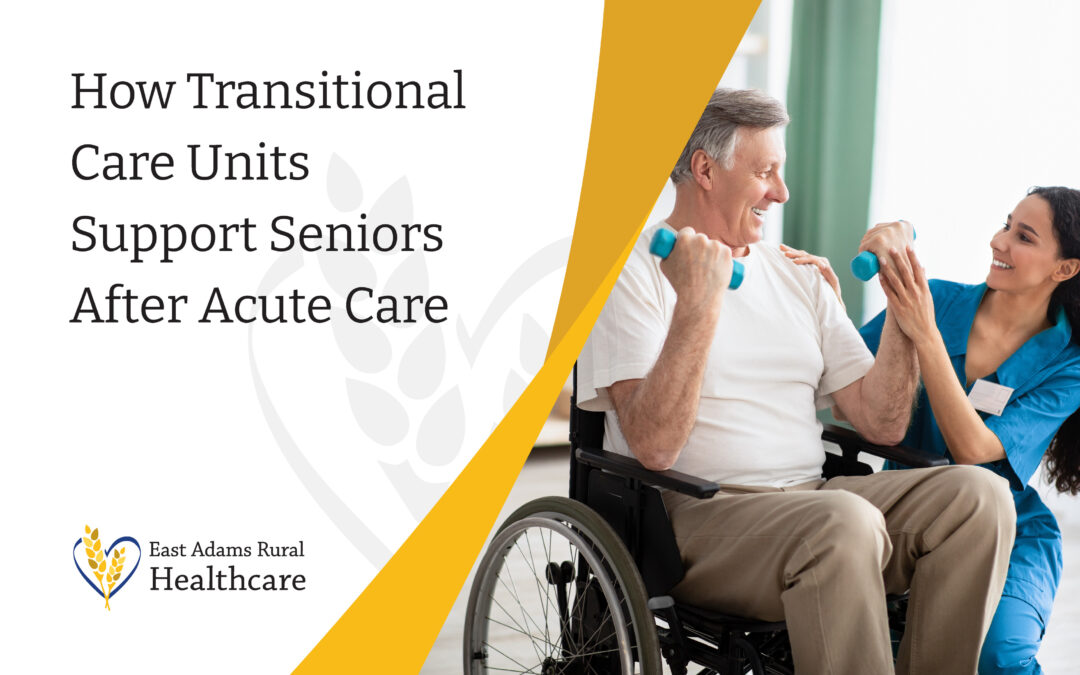 How Transitional Care Units Support Seniors After Acute Care

East Adams Rural Healthcare